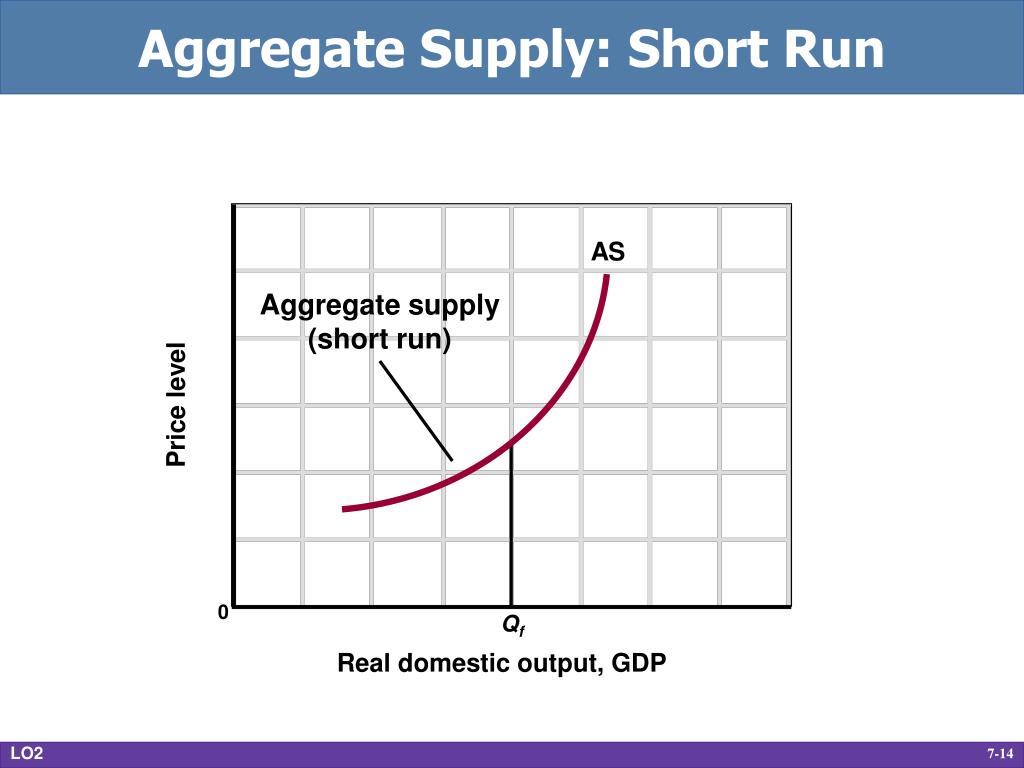 Aggregate Supply: Short Run

AS

Aggregate supply
(short run)

Price level

0

$Q_f$

Real domestic output, GDP

LO2

7-14